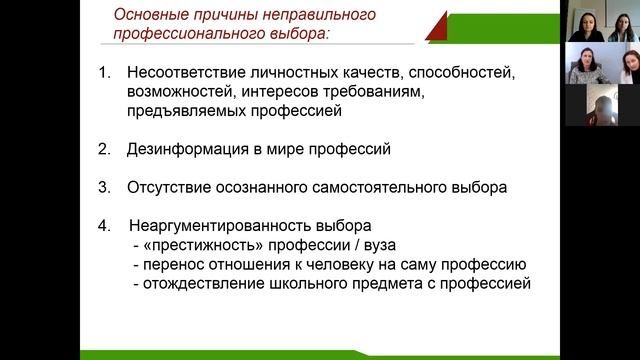 Основные причины неправильного профессионального выбора:

1. Несоответствие личностных качеств, способностей, возможностей, интересов требованиям, предъявляемых профессией

2. Дезинформация в мире профессий

3. Отсутствие осознанного самостоятельного выбора

4. Неаргументированность выбора
- «престижность» профессии / вуза
- перенос отношения к человеку на саму профессию
- отождествление школьного предмета с профессией